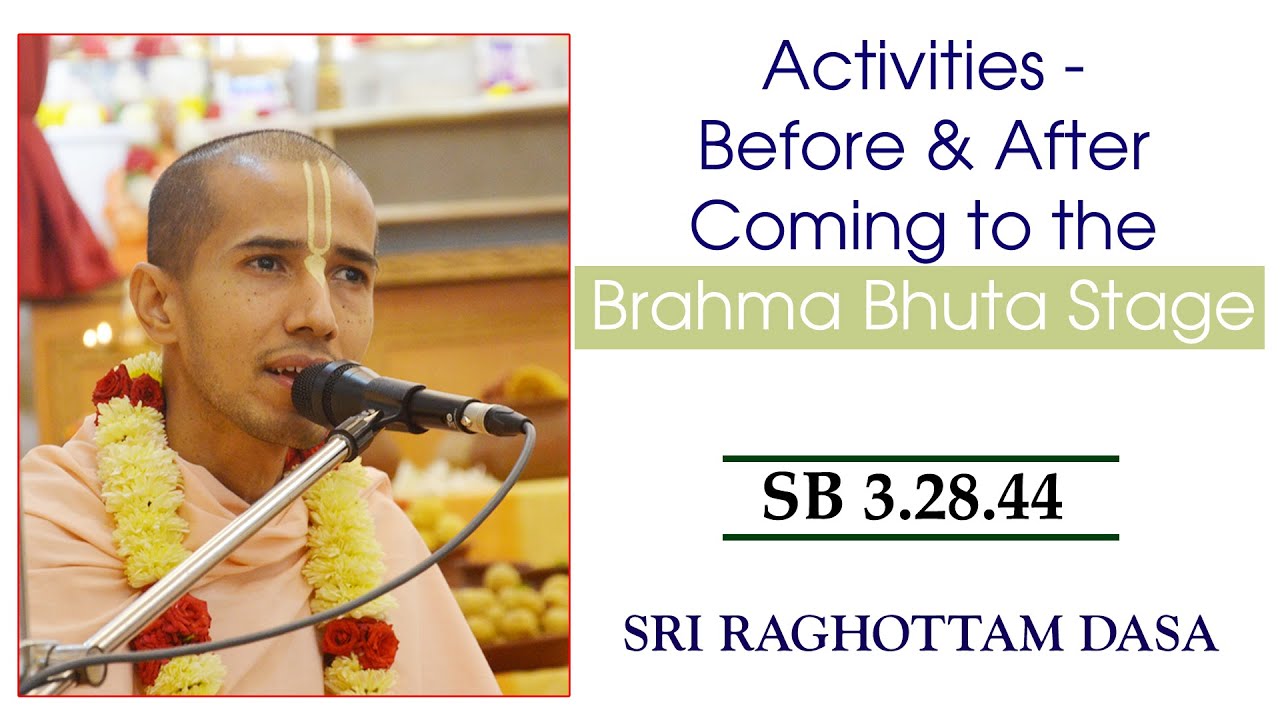 Activities - Before & After Coming to the Brahma Bhuta Stage

SB 3.28.44

SRI RAGHOTTAM DASA